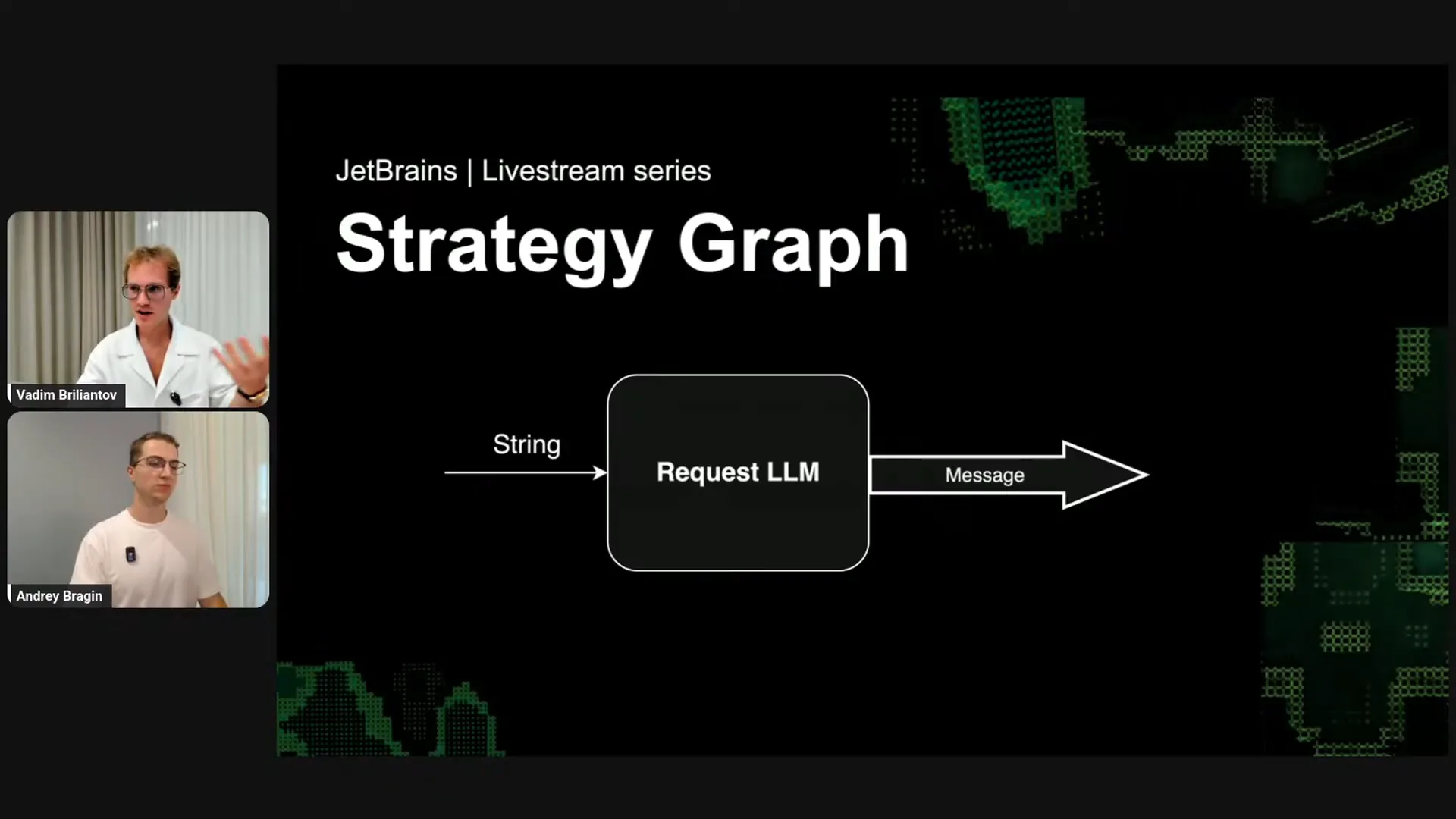 Vadim Briliantov

Andrey Bragin

JetBrains | Livestream series

Strategy Graph

String

Request LLM

Message